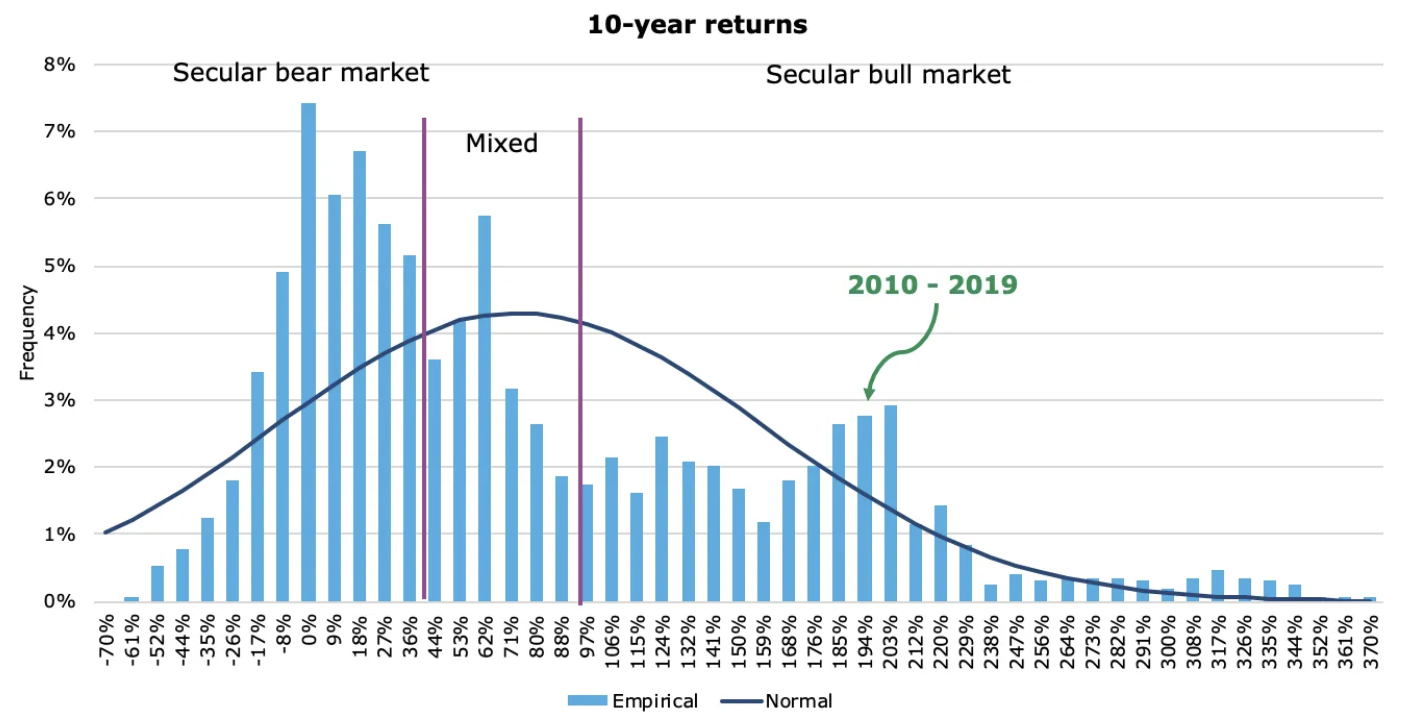 10-year returns

Secular bear market

Mixed

Secular bull market

2010 - 2019

Frequency

8%
7%
6%
5%
4%
3%
2%
1%
0%

-70% -61% -52% -44% -35% -26% -17% -8% 0% 9% 18% 27% 36% 44% 53% 62% 71% 80% 88% 97% 106% 115% 124% 132% 141% 150% 159% 168% 176% 185% 194% 203% 212% 220% 229% 238% 247% 256% 264% 273% 282% 291% 300% 308% 317% 326% 335% 344% 352% 361% 370%

Empirical Normal